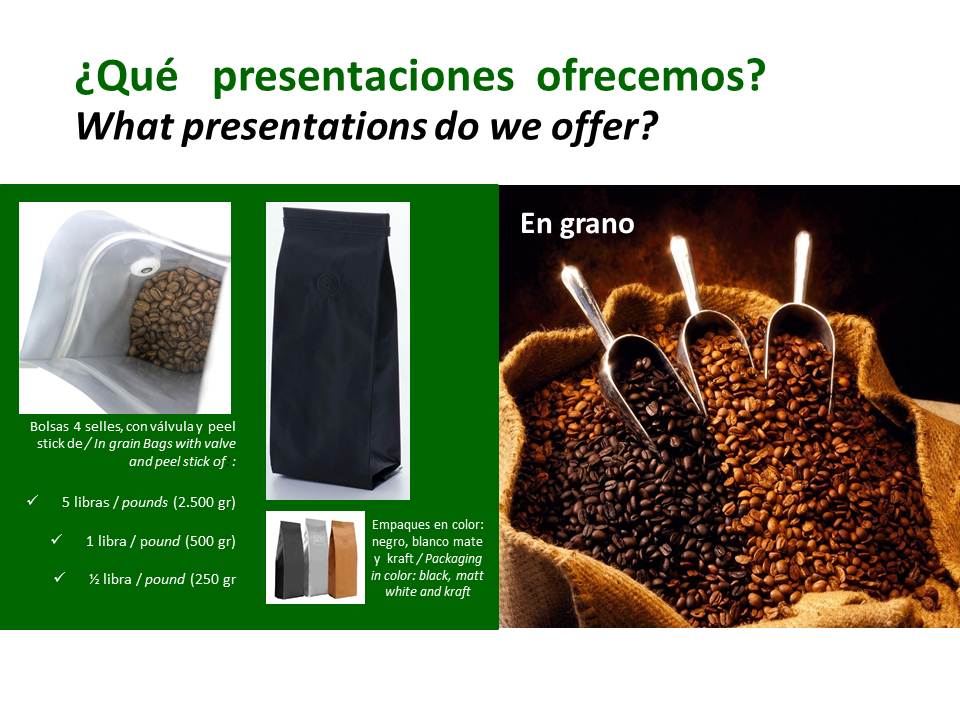 ¿Qué presentaciones ofrecemos?
What presentations do we offer?

Bolsas 4 selles, con válvula y peel stick de / In grain Bags with valve and peel stick of :

✓ 5 libras / pounds (2.500 gr)

✓ 1 libra / pound (500 gr)

✓ ½ libra / pound (250 gr

Empaques en color: negro, blanco mate y kraft / Packaging in color: black, matt white and kraft

En grano